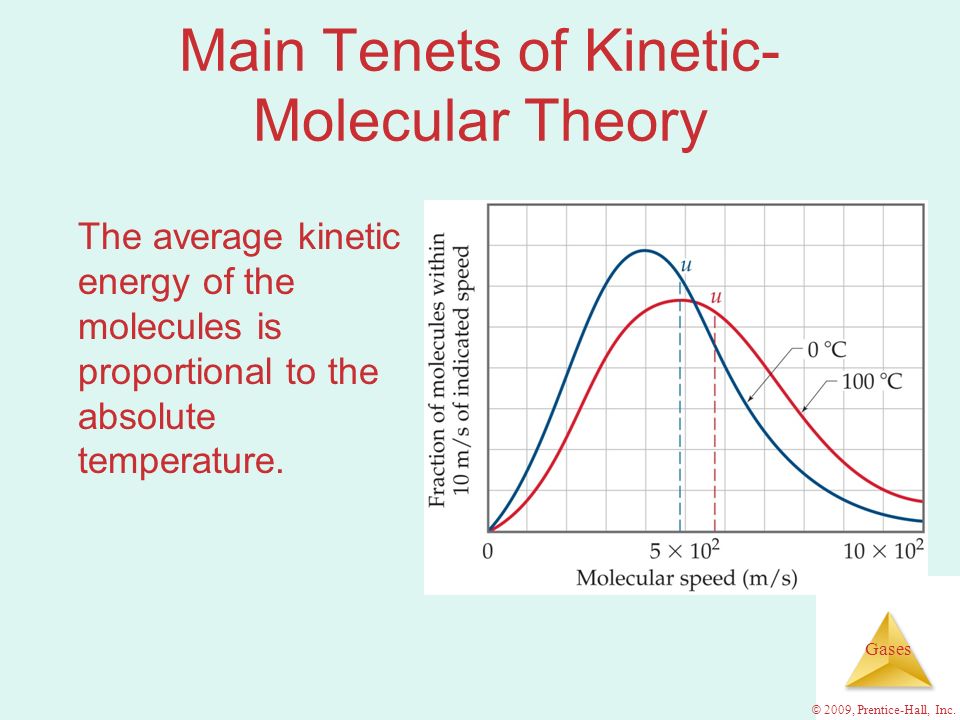 Main Tenets of Kinetic-Molecular Theory

The average kinetic energy of the molecules is proportional to the absolute temperature.

Fraction of molecules within 10 m/s of indicated speed

$u$

$u$

0 °C

100 °C

0

$5 \times 10^2$

$10 \times 10^2$

Molecular speed (m/s)

Gases

© 2009, Prentice-Hall, Inc.